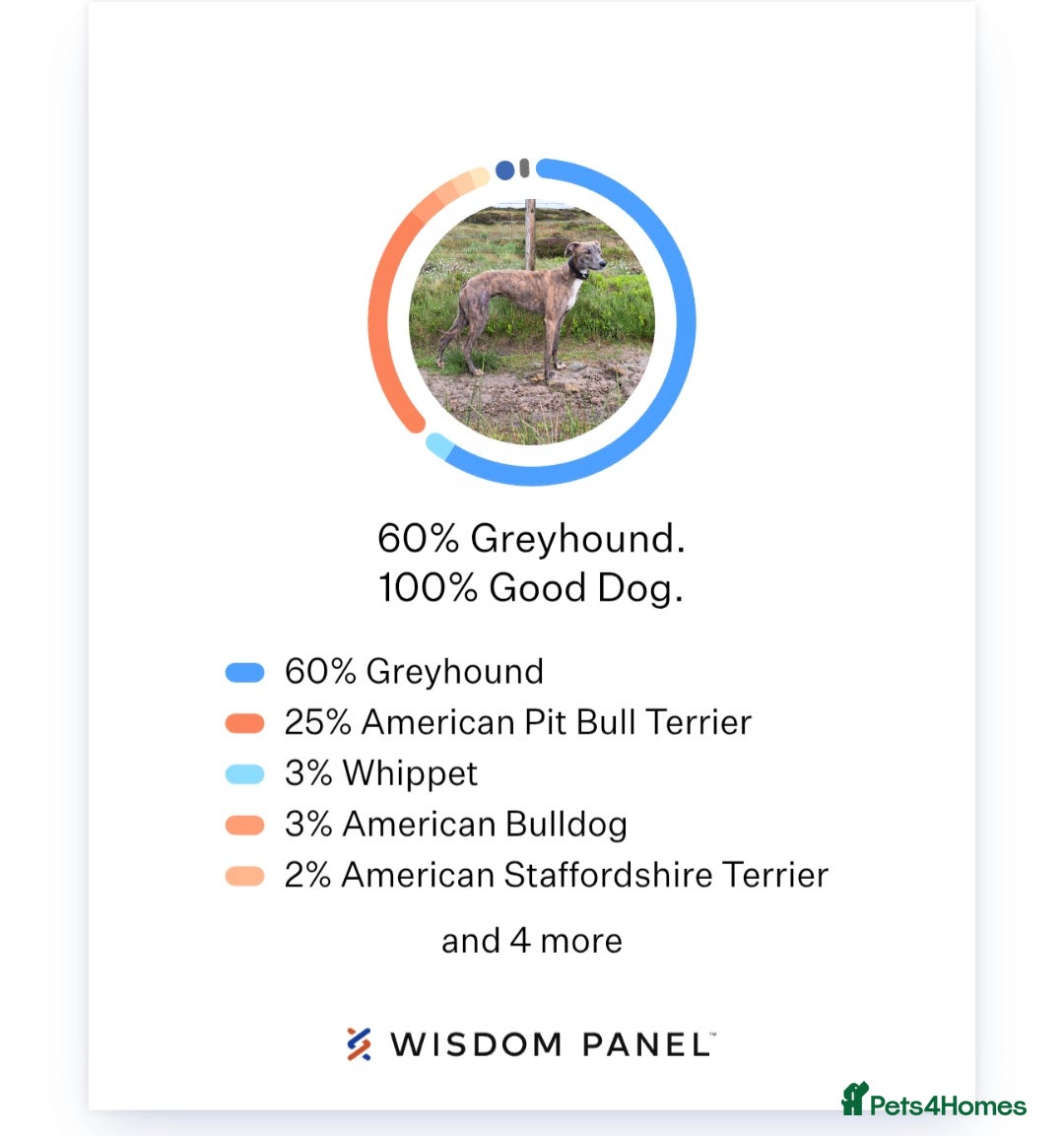 60% Greyhound.
100% Good Dog.

60% Greyhound
25% American Pit Bull Terrier
3% Whippet
3% American Bulldog
2% American Staffordshire Terrier

and 4 more

WISDOM PANEL™

Pets4Homes